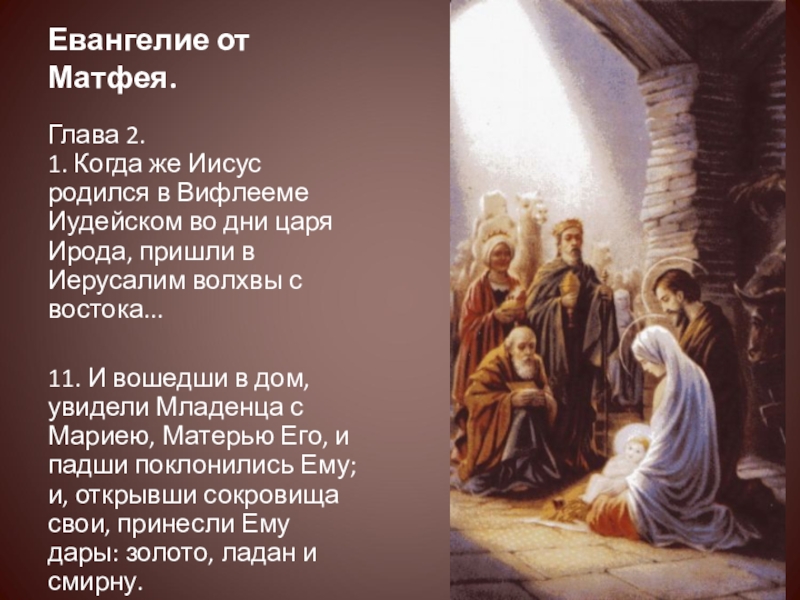 Евангелие от Матфея.

Глава 2.
1. Когда же Иисус родился в Вифлееме Иудейском во дни царя Ирода, пришли в Иерусалим волхвы с востока...

11. И вошедши в дом, увидели Младенца с Мариею, Матерью Его, и падши поклонились Ему; и, открывши сокровища свои, принесли Ему дары: золото, ладан и смирну.